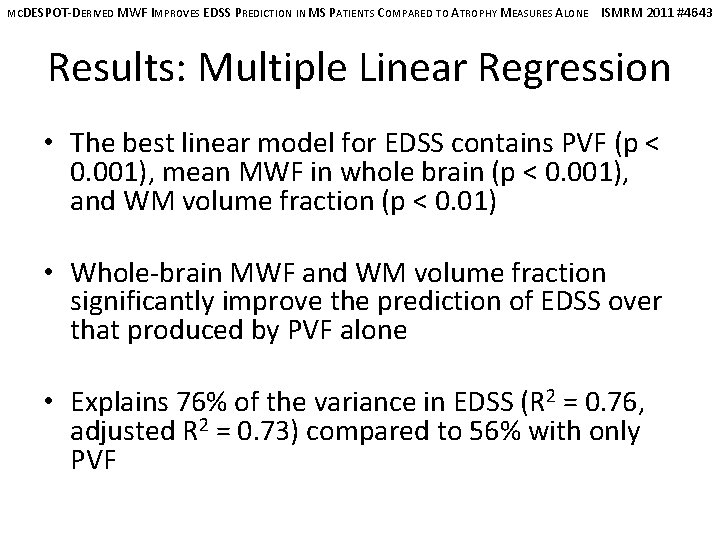 MCDESPOT-DERIVED MWF IMPROVES EDSS PREDICTION IN MS PATIENTS COMPARED TO ATROPHY MEASURES ALONE ISMRM 2011 #4643

Results: Multiple Linear Regression

• The best linear model for EDSS contains PVF (p < 0.001), mean MWF in whole brain (p < 0.001), and WM volume fraction (p < 0.01)

• Whole-brain MWF and WM volume fraction significantly improve the prediction of EDSS over that produced by PVF alone

• Explains 76% of the variance in EDSS ($R^2$ = 0.76, adjusted $R^2$ = 0.73) compared to 56% with only PVF